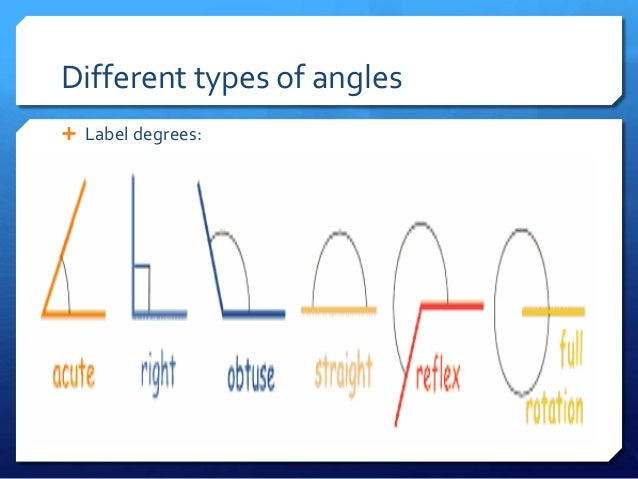 Different types of angles

+ Label degrees:

acute
right
obtuse
straight
reflex
full rotation